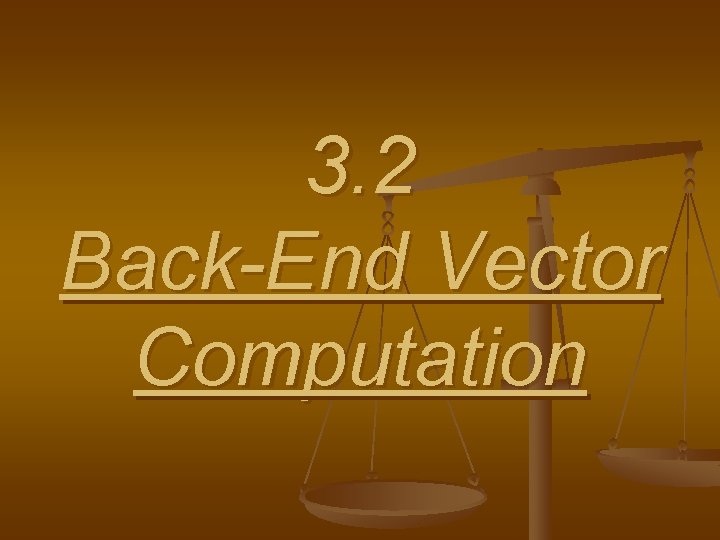 3.2
Back-End Vector Computation